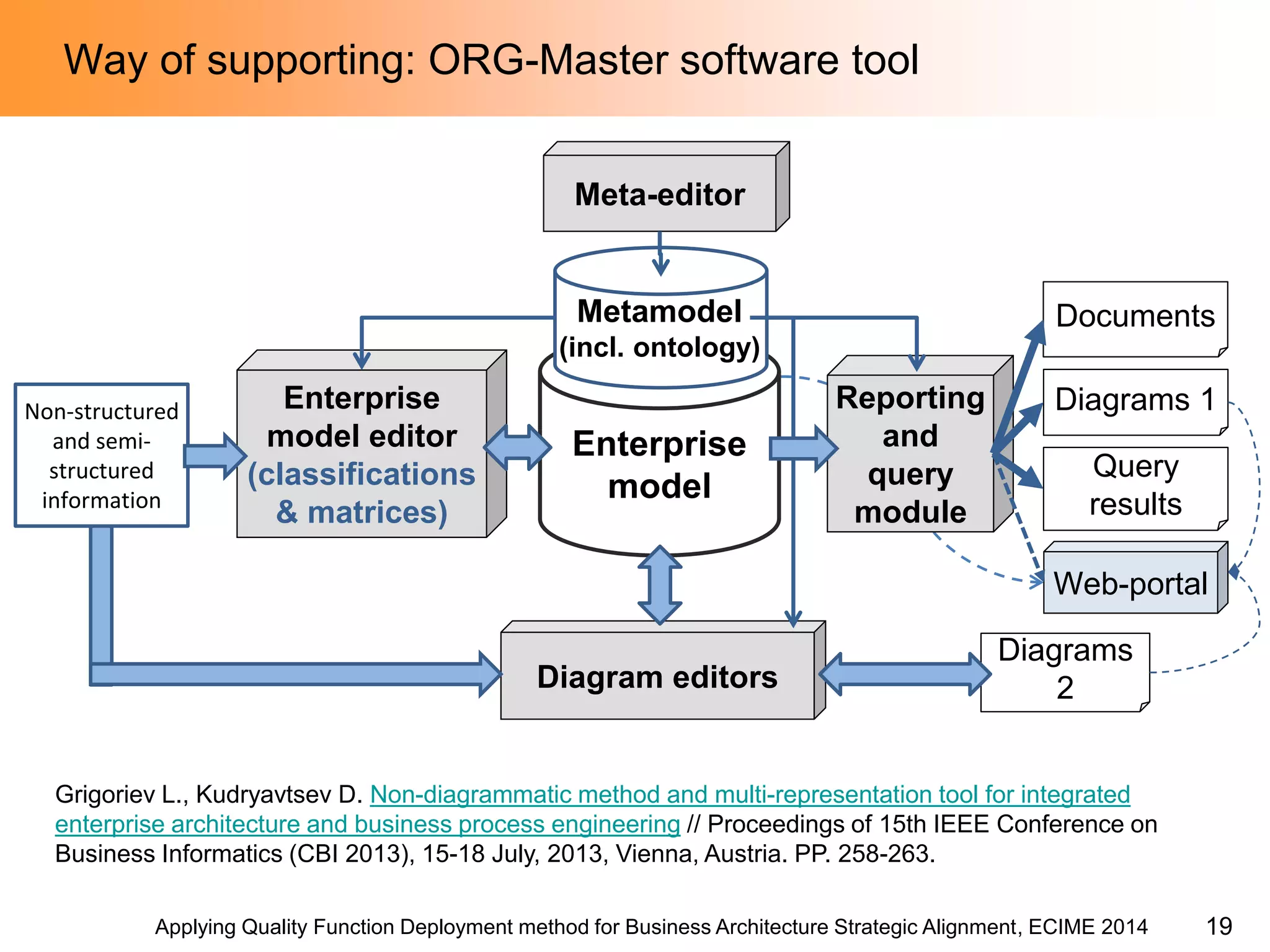 Way of supporting: ORG-Master software tool

Meta-editor

Metamodel (incl. ontology)

Non-structured and semi-structured information

Enterprise model editor (classifications & matrices)

Enterprise model

Reporting and query module

Documents

Diagrams 1

Query results

Web-portal

Diagram editors

Diagrams 2

Grigoriev L., Kudryavtsev D. Non-diagrammatic method and multi-representation tool for integrated enterprise architecture and business process engineering // Proceedings of 15th IEEE Conference on Business Informatics (CBI 2013), 15-18 July, 2013, Vienna, Austria. PP. 258-263.

Applying Quality Function Deployment method for Business Architecture Strategic Alignment, ECIME 2014

19